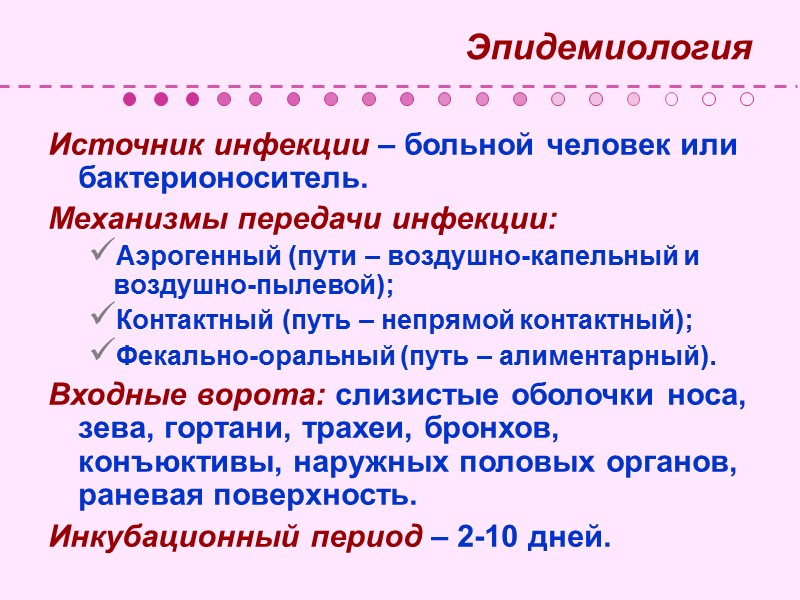 Эпидемиология

Источник инфекции – больной человек или бактерионоситель.

Механизмы передачи инфекции:

✓Аэрогенный (пути – воздушно-капельный и воздушно-пылевой);

✓Контактный (путь – непрямой контактный);

✓Фекально-оральный (путь – алиментарный).

Входные ворота: слизистые оболочки носа, зева, гортани, трахеи, бронхов, конъюктивы, наружных половых органов, раневая поверхность.

Инкубационный период – 2-10 дней.